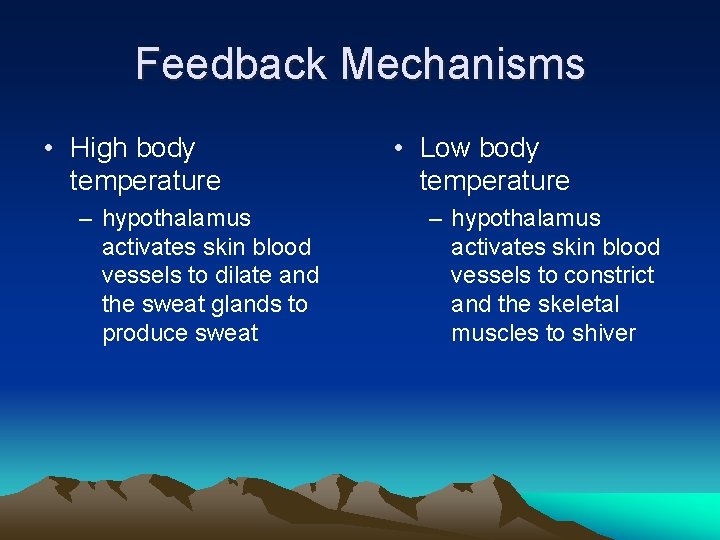 Feedback Mechanisms

• High body temperature
– hypothalamus activates skin blood vessels to dilate and the sweat glands to produce sweat

• Low body temperature
– hypothalamus activates skin blood vessels to constrict and the skeletal muscles to shiver